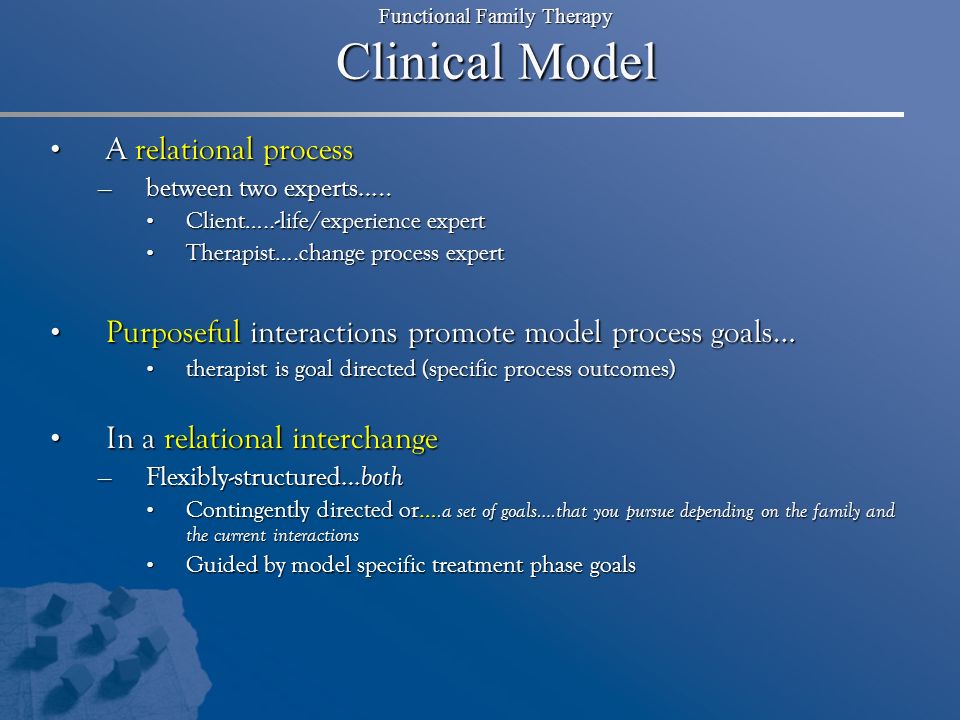 Functional Family Therapy
Clinical Model

• A relational process
– between two experts.....
• Client.....-life/experience expert
• Therapist....change process expert

• Purposeful interactions promote model process goals...
• therapist is goal directed (specific process outcomes)

• In a relational interchange
– Flexibly-structured...both
• Contingently directed or....a set of goals....that you pursue depending on the family and the current interactions
• Guided by model specific treatment phase goals